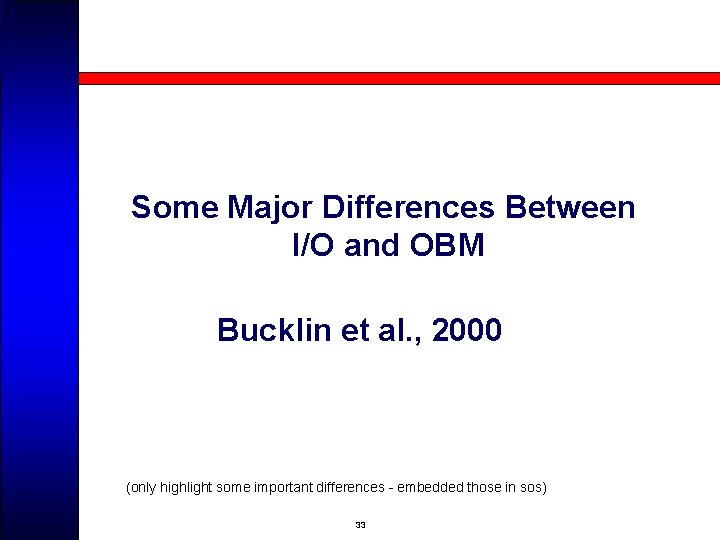 Some Major Differences Between I/O and OBM

Bucklin et al., 2000

(only highlight some important differences - embedded those in sos)

33